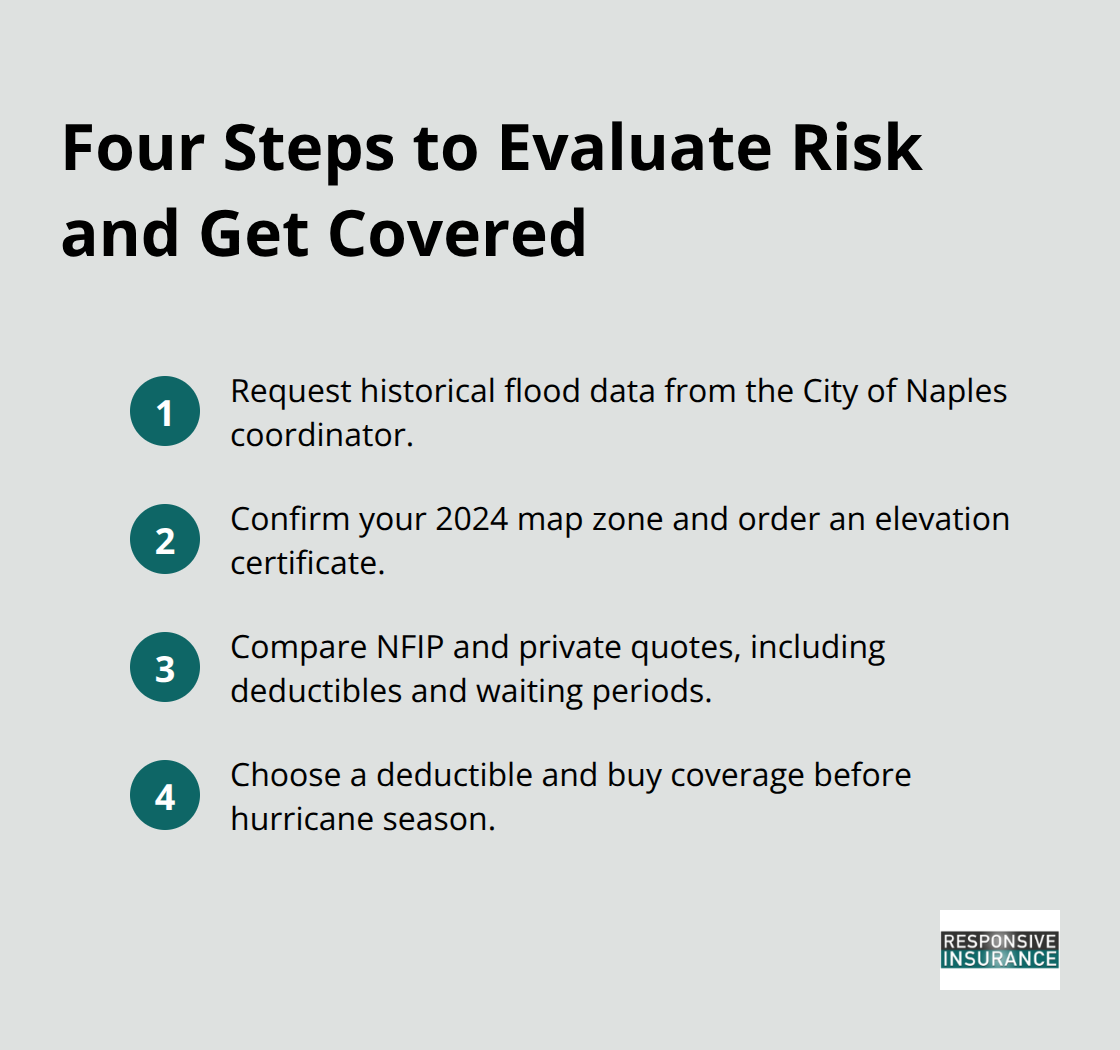 Four Steps to Evaluate Risk and Get Covered

1 Request historical flood data from the City of Naples coordinator.

2 Confirm your 2024 map zone and order an elevation certificate.

3 Compare NFIP and private quotes, including deductibles and waiting periods.

4 Choose a deductible and buy coverage before hurricane season.

RESPONSIVE INSURANCE